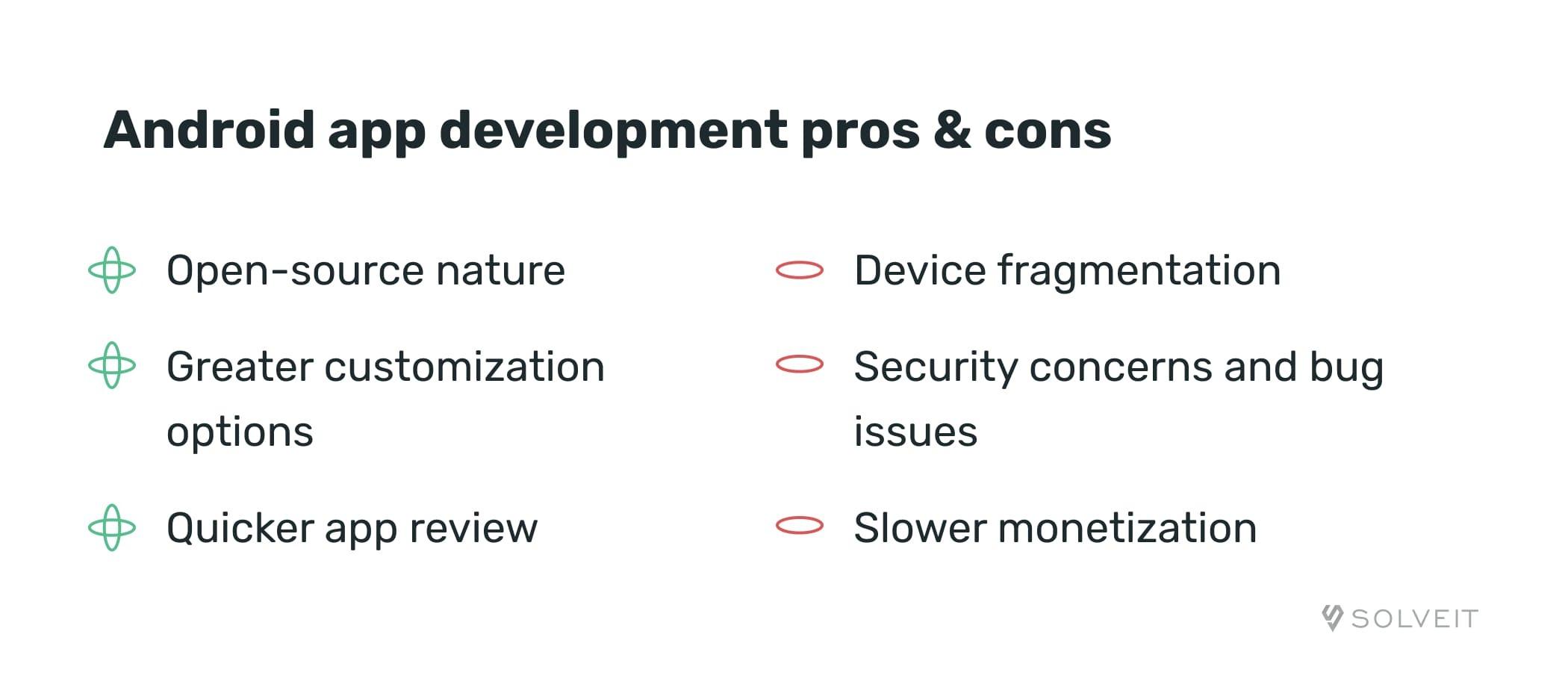 Android app development pros & cons

Open-source nature

Greater customization options

Quicker app review

Device fragmentation

Security concerns and bug issues

Slower monetization

SOLVEIT